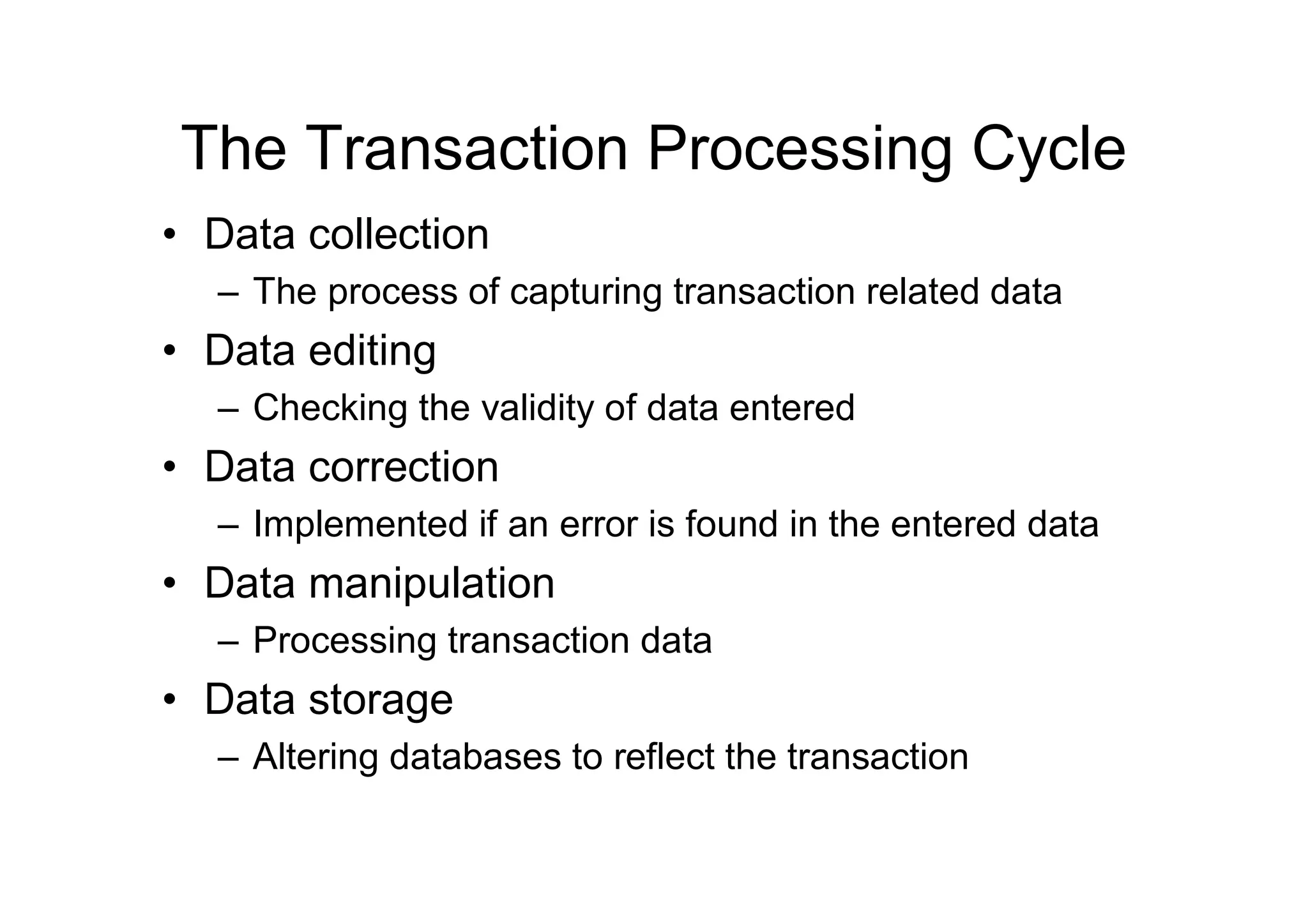 The Transaction Processing Cycle

• Data collection
  – The process of capturing transaction related data
• Data editing
  – Checking the validity of data entered
• Data correction
  – Implemented if an error is found in the entered data
• Data manipulation
  – Processing transaction data
• Data storage
  – Altering databases to reflect the transaction